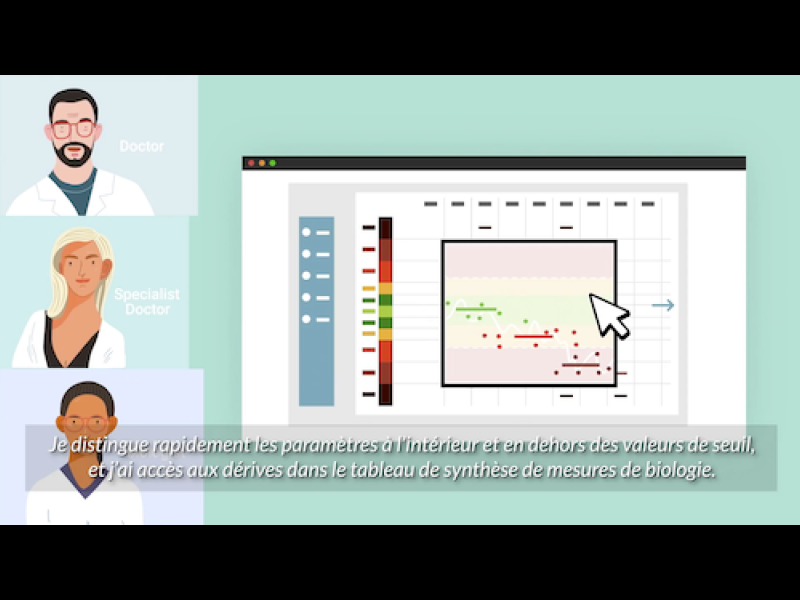 Doctor

Specialist Doctor

Je distingue rapidement les paramètres à l'intérieur et en dehors des valeurs de seuil, et j'ai accès aux dérives dans le tableau de synthèse de mesures de biologie.